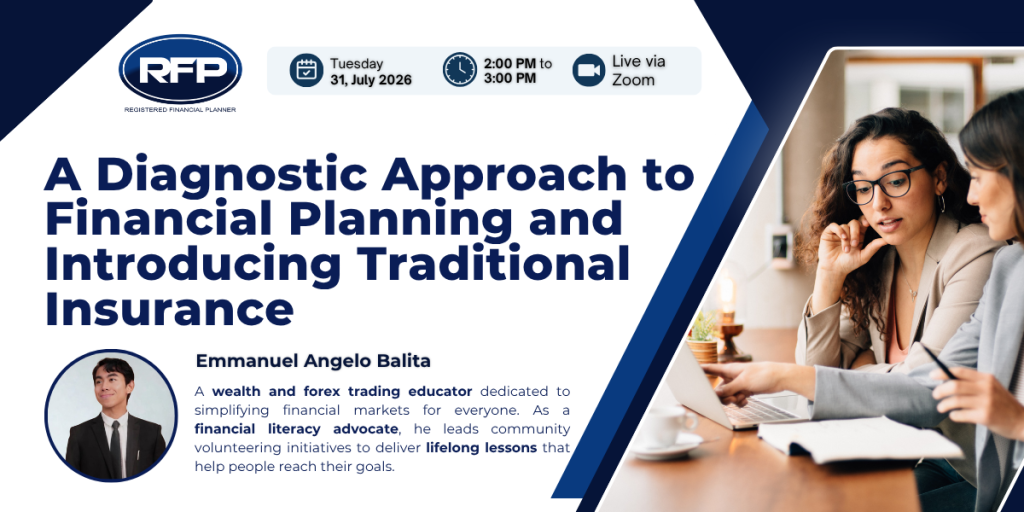 RFP
REGISTERED FINANCIAL PLANNER

Tuesday
31, July 2026

2:00 PM to 3:00 PM

Live via Zoom

A Diagnostic Approach to Financial Planning and Introducing Traditional Insurance

Emmanuel Angelo Balita

A wealth and forex trading educator dedicated to simplifying financial markets for everyone. As a financial literacy advocate, he leads community volunteering initiatives to deliver lifelong lessons that help people reach their goals.